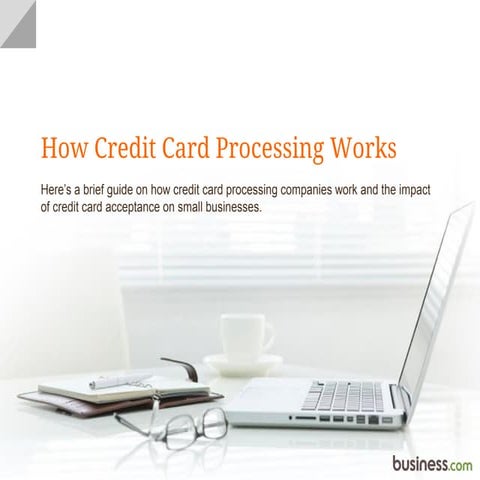 How Credit Card Processing Works

Here's a brief guide on how credit card processing companies work and the impact of credit card acceptance on small businesses.

business.com